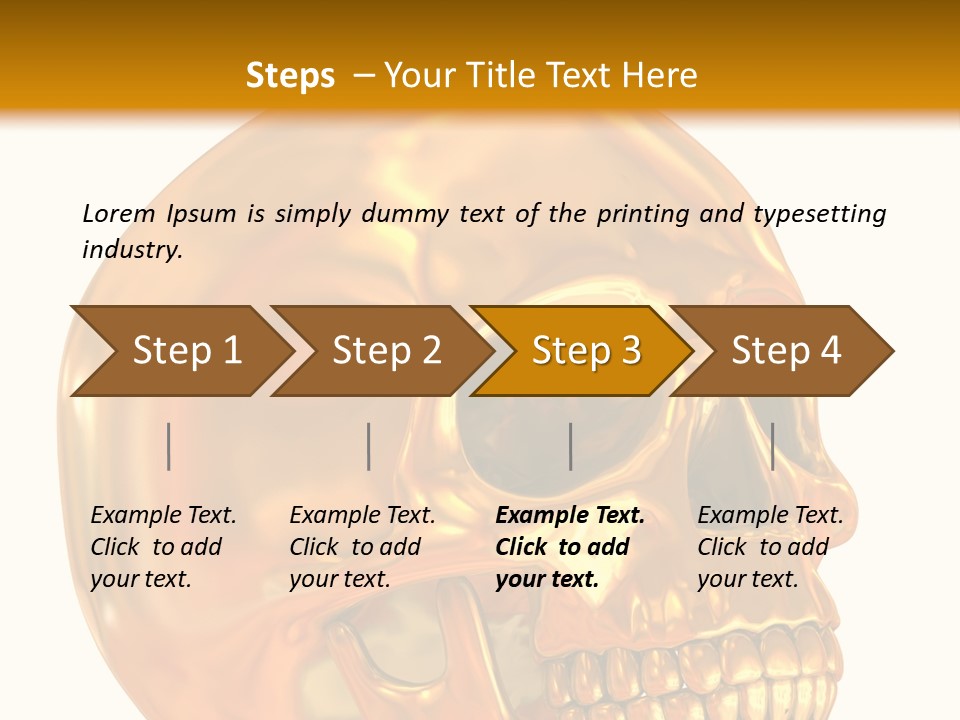 Steps – Your Title Text Here

Lorem Ipsum is simply dummy text of the printing and typesetting industry.

Step 1

Step 2

Step 3

Step 4

Example Text. Click to add your text.

Example Text. Click to add your text.

Example Text. Click to add your text.

Example Text. Click to add your text.